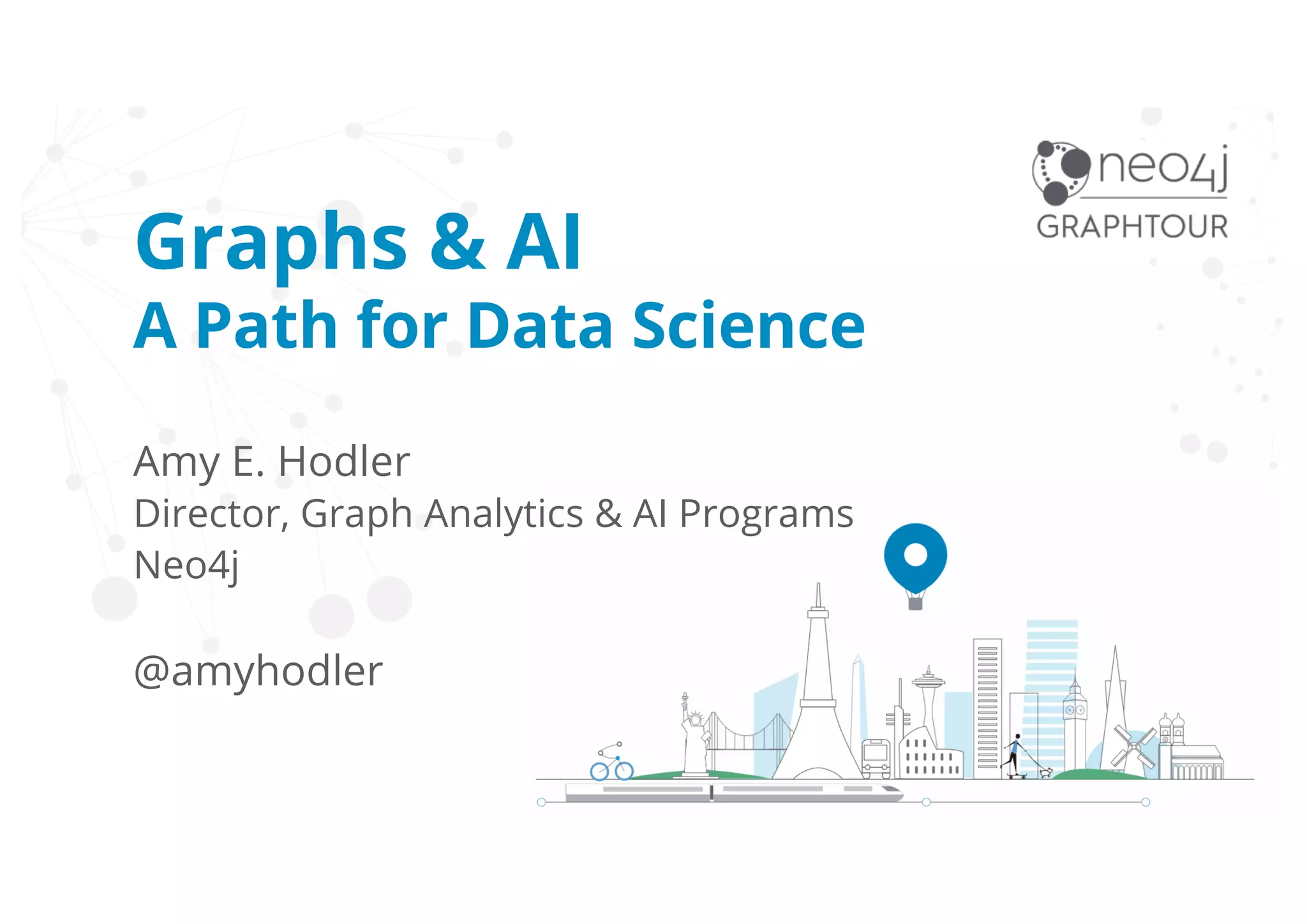 neo4j
GRAPHTOUR

Graphs & AI
A Path for Data Science

Amy E. Hodler
Director, Graph Analytics & AI Programs
Neo4j

@amyhodler